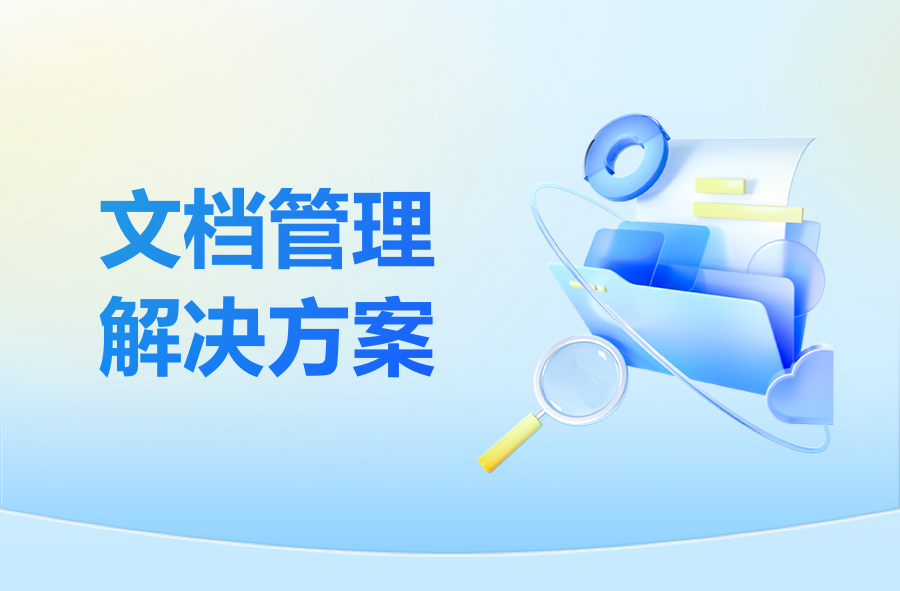 文档管理
解决方案